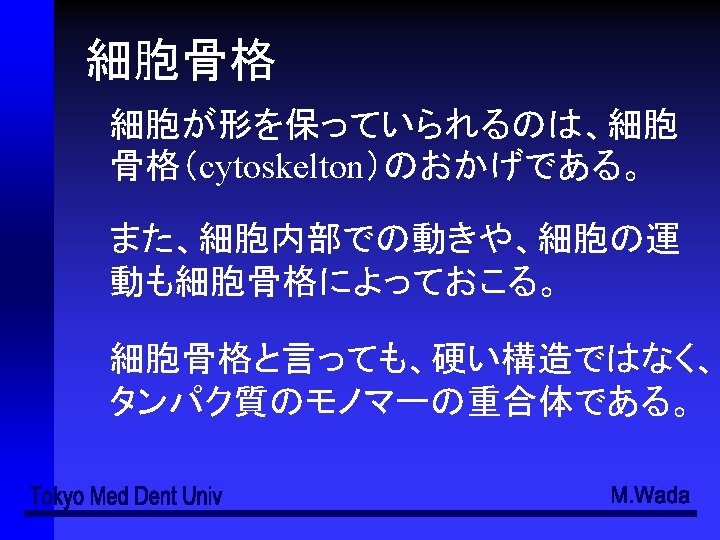 細胞骨格

細胞が形を保っていられるのは、細胞骨格（cytoskelton）のおかげである。

また、細胞内部での動きや、細胞の運動も細胞骨格によっておこる。

細胞骨格と言っても、硬い構造ではなく、タンパク質のモノマーの重合体である。

Tokyo Med Dent Univ

M.Wada